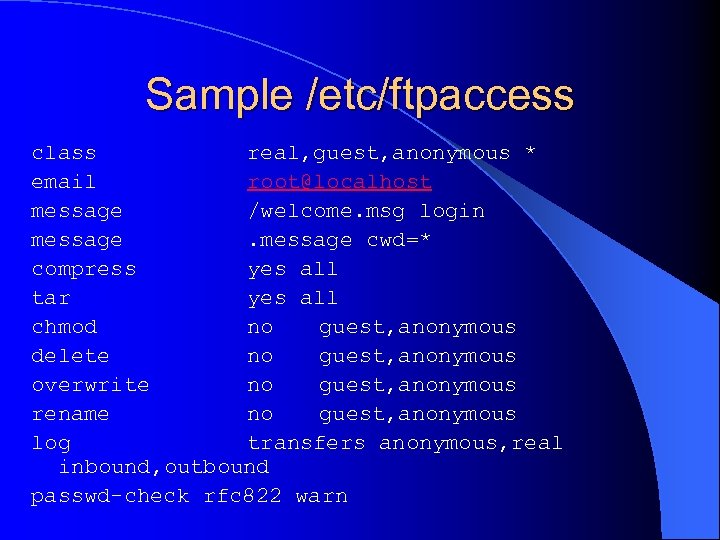 Sample /etc/ftpaccess

class real,guest,anonymous *
email root@localhost
message /welcome.msg login
message .message cwd=*
compress yes all
tar yes all
chmod no guest,anonymous
delete no guest,anonymous
overwrite no guest,anonymous
rename no guest,anonymous
log transfers anonymous,real inbound,outbound
passwd-check rfc822 warn